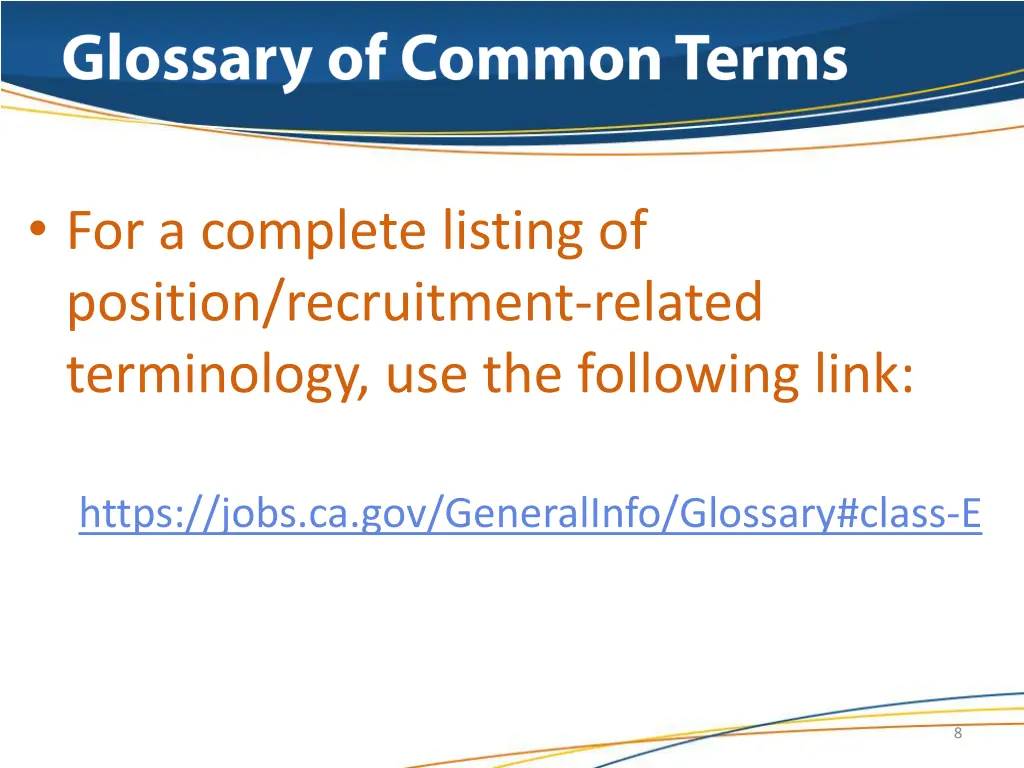 Glossary of Common Terms

• For a complete listing of position/recruitment-related terminology, use the following link:

https://jobs.ca.gov/GeneralInfo/Glossary#class-E

8